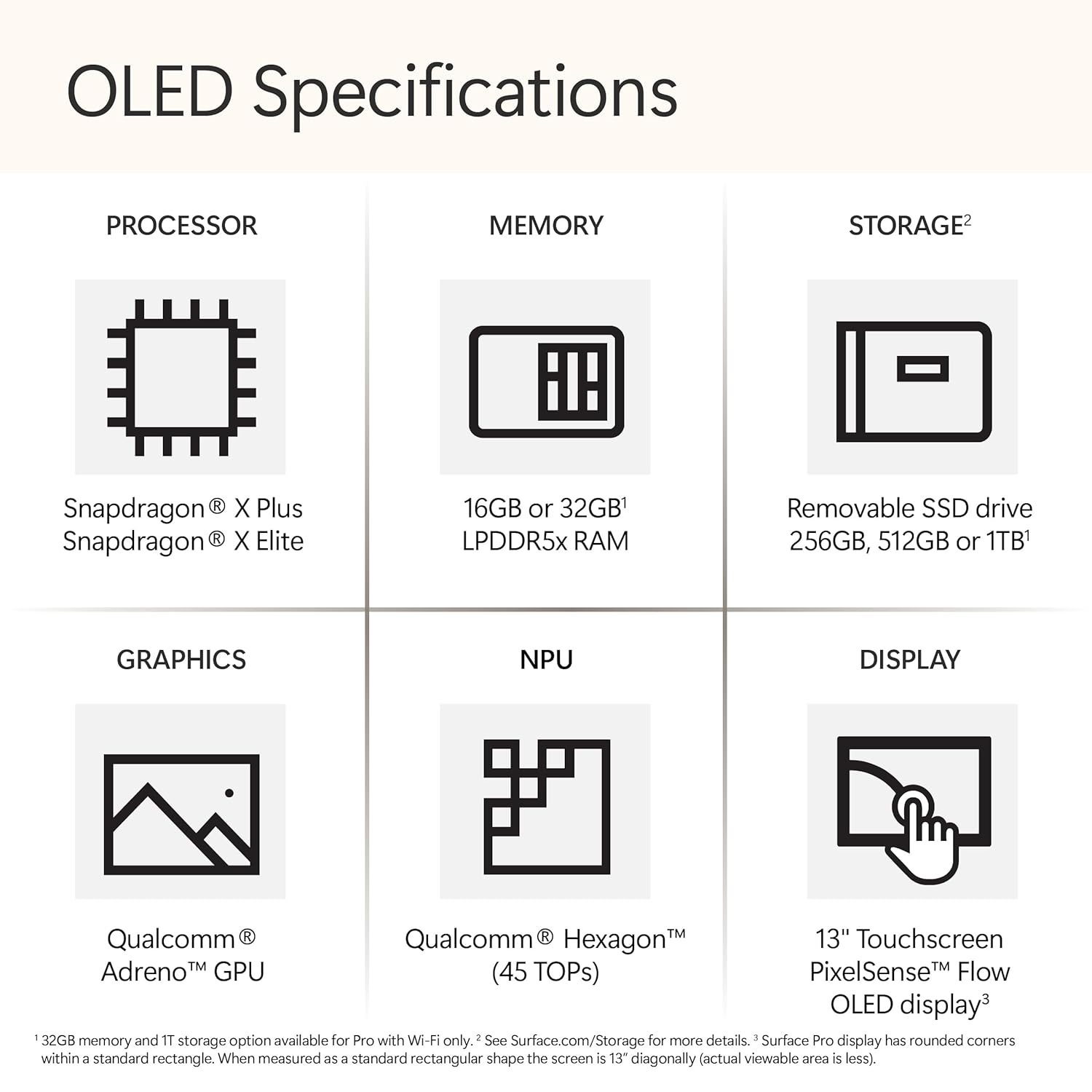 OLED Specifications

PROCESSOR

Snapdragon® X Plus
Snapdragon® X Elite

MEMORY

16GB or 32GB$^1$
LPDDR5x RAM

STORAGE$^2$

Removable SSD drive
256GB, 512GB or 1TB$^1$

GRAPHICS

Qualcomm®
Adreno™ GPU

NPU

Qualcomm® Hexagon™
(45 TOPs)

DISPLAY

13" Touchscreen
PixelSense™ Flow
OLED display$^3$

$^1$ 32GB memory and 1T storage option available for Pro with Wi-Fi only. $^2$ See Surface.com/Storage for more details. $^3$ Surface Pro display has rounded corners within a standard rectangle. When measured as a standard rectangular shape the screen is 13" diagonally (actual viewable area is less).